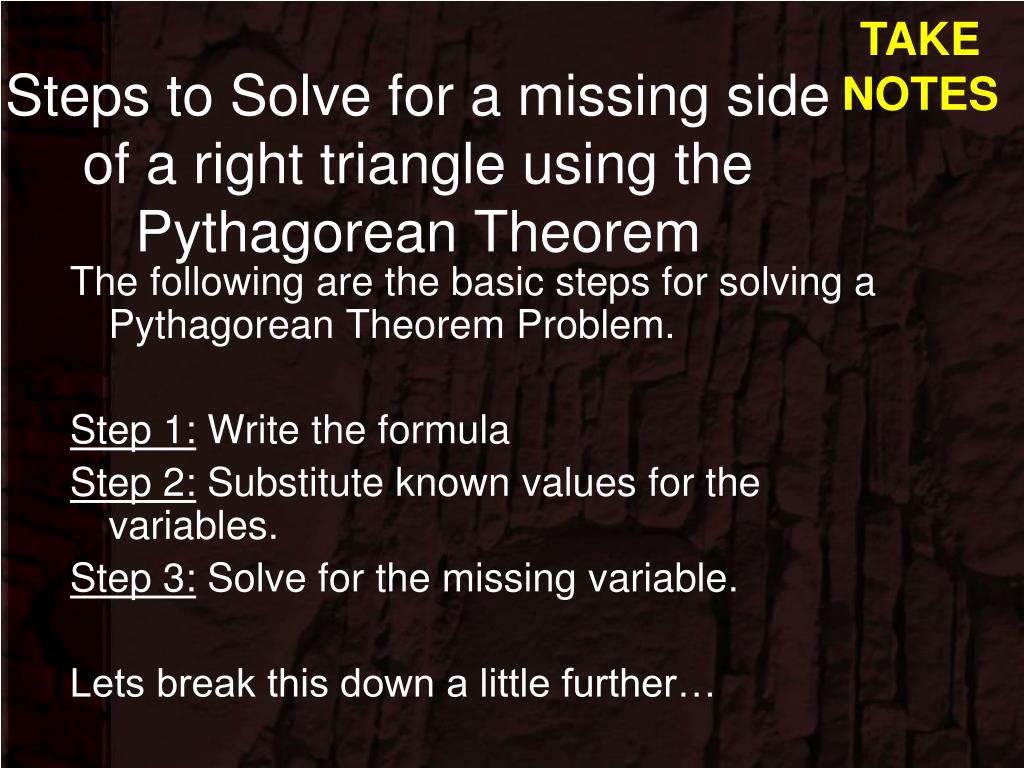 TAKE NOTES

Steps to Solve for a missing side of a right triangle using the Pythagorean Theorem

The following are the basic steps for solving a Pythagorean Theorem Problem.

Step 1: Write the formula
Step 2: Substitute known values for the variables.
Step 3: Solve for the missing variable.

Lets break this down a little further…